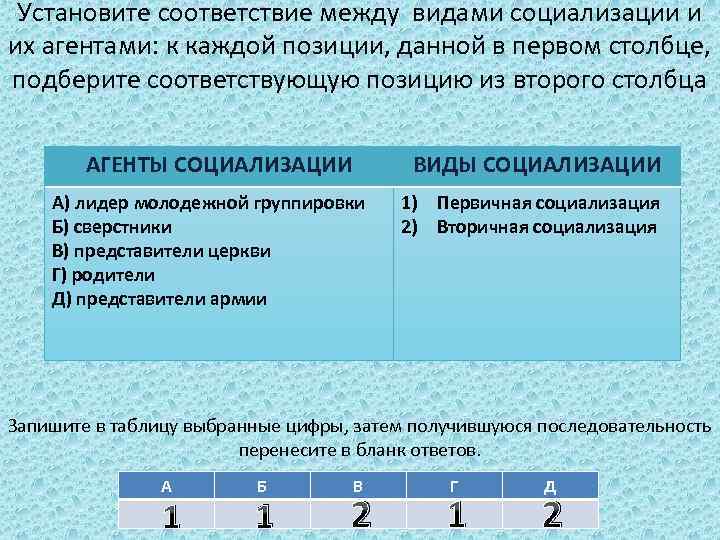 Установите соответствие между видами социализации и их агентами: к каждой позиции, данной в первом столбце, подберите соответствующую позицию из второго столбца

| АГЕНТЫ СОЦИАЛИЗАЦИИ | ВИДЫ СОЦИАЛИЗАЦИИ |
|---|---|
| А) лидер молодежной группировки<br>Б) сверстники<br>В) представители церкви<br>Г) родители<br>Д) представители армии | 1) Первичная социализация<br>2) Вторичная социализация |

Запишите в таблицу выбранные цифры, затем получившуюся последовательность перенесите в бланк ответов.

| А | Б | В | Г | Д |
|---|---|---|---|---|
| 1 | 1 | 2 | 1 | 2 |